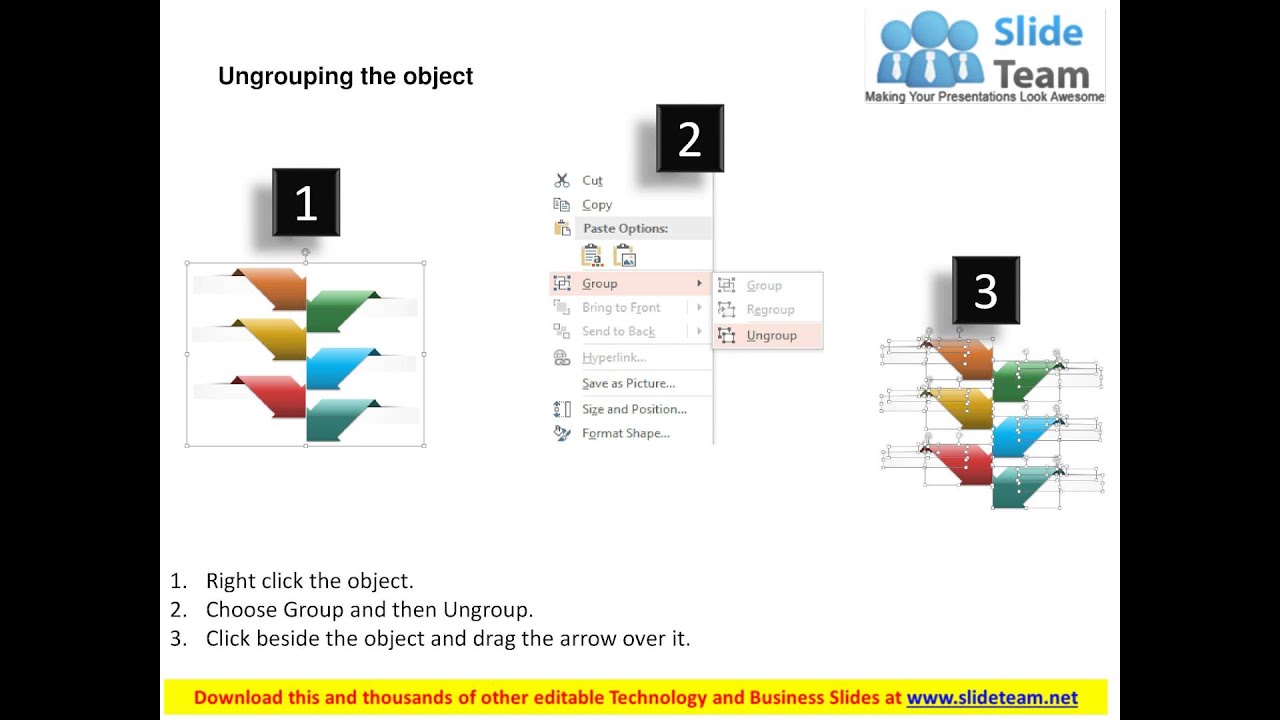 Ungrouping the object

Slide Team
Making Your Presentations Look Awesome

1

2

Cut
Copy
Paste Options:
Group
Bring to Front
Send to Back
Hyperlink...
Save as Picture...
Size and Position...
Format Shape...

Group
Regroup
Ungroup

3

1. Right click the object.
2. Choose Group and then Ungroup.
3. Click beside the object and drag the arrow over it.

Download this and thousands of other editable Technology and Business Slides at www.slideteam.net